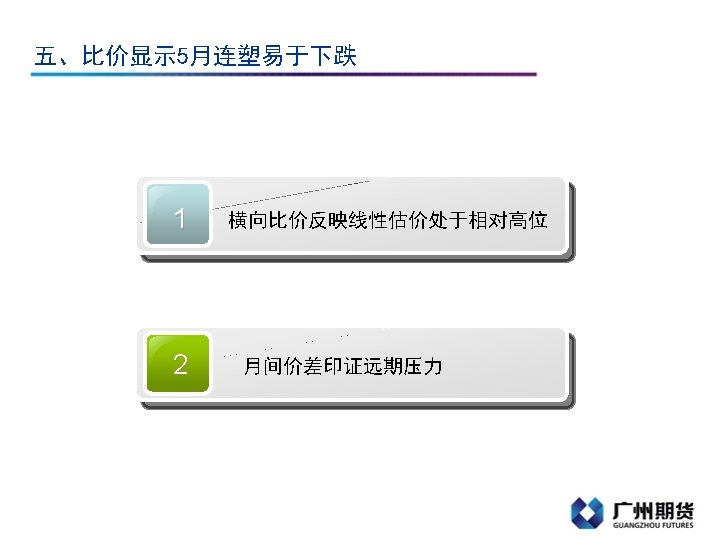 五、比价显示5月连塑易于下跌

1

横向比价反映线性估价处于相对高位

2

月间价差印证远期压力

广州期货
GUANGZHOU FUTURES